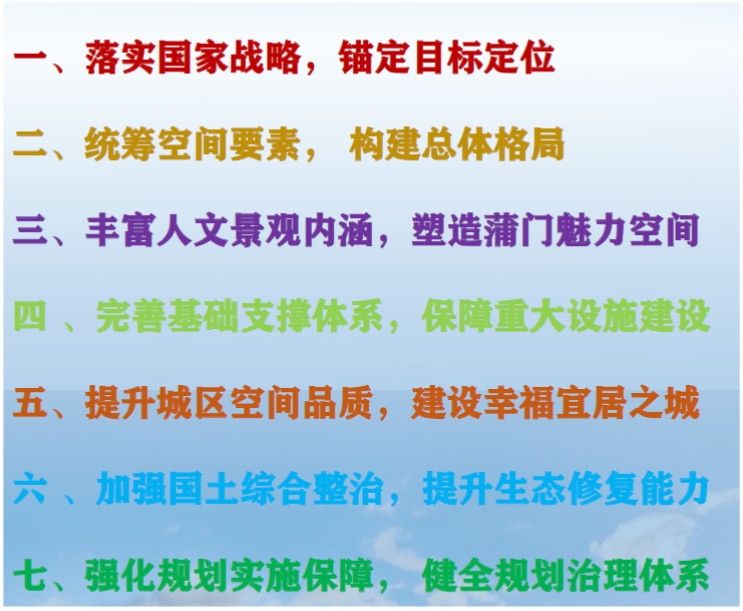 一、落实国家战略，锚定目标定位

二、统筹空间要素， 构建总体格局

三、丰富人文景观内涵，塑造蒲门魅力空间

四 、完善基础支撑体系，保障重大设施建设

五、提升城区空间品质，建设幸福宜居之城

六 、加强国土综合整治，提升生态修复能力

七、强化规划实施保障， 健全规划治理体系